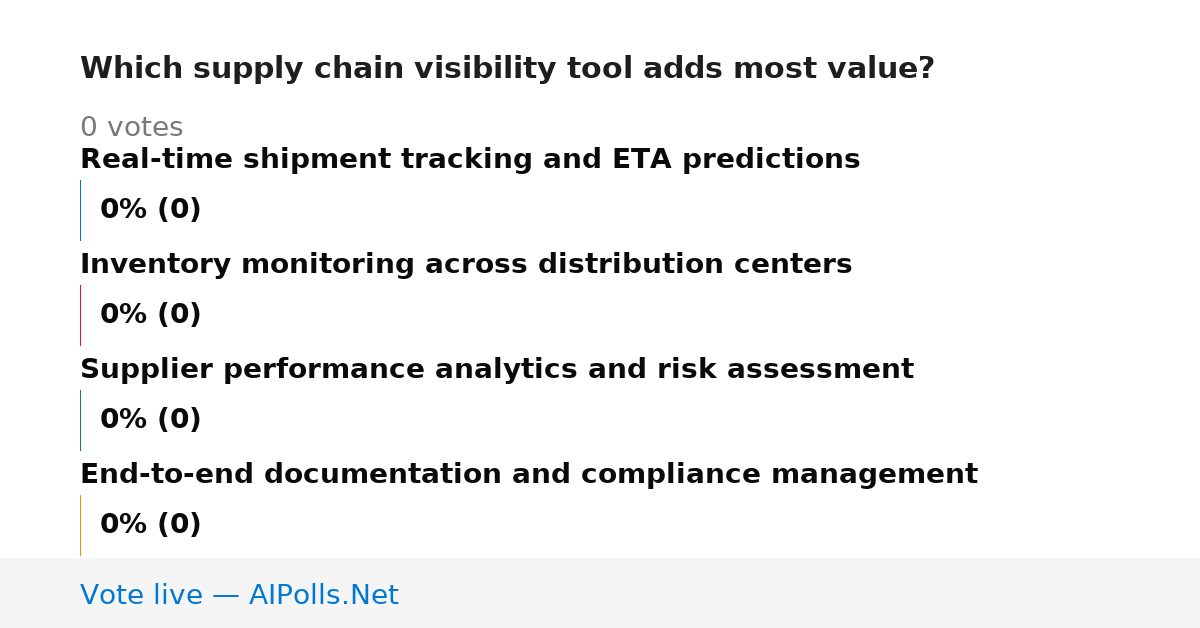 Which supply chain visibility tool adds most value?

0 votes

Real-time shipment tracking and ETA predictions

0% (0)

Inventory monitoring across distribution centers

0% (0)

Supplier performance analytics and risk assessment

0% (0)

End-to-end documentation and compliance management

0% (0)

Vote live — AIPolls.Net